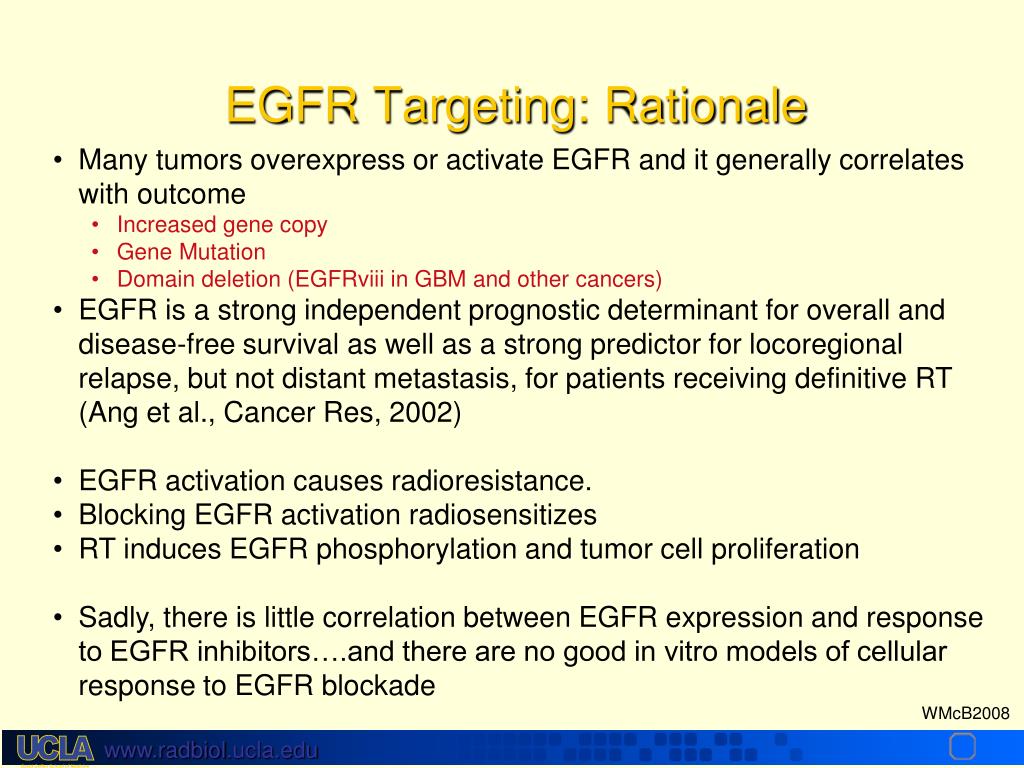 EGFR Targeting: Rationale

• Many tumors overexpress or activate EGFR and it generally correlates with outcome
  • Increased gene copy
  • Gene Mutation
  • Domain deletion (EGFRviii in GBM and other cancers)
• EGFR is a strong independent prognostic determinant for overall and disease-free survival as well as a strong predictor for locoregional relapse, but not distant metastasis, for patients receiving definitive RT (Ang et al., Cancer Res, 2002)

• EGFR activation causes radioresistance.
• Blocking EGFR activation radiosensitizes
• RT induces EGFR phosphorylation and tumor cell proliferation

• Sadly, there is little correlation between EGFR expression and response to EGFR inhibitors….and there are no good in vitro models of cellular response to EGFR blockade

WMcB2008

UCLA www.radbiol.ucla.edu